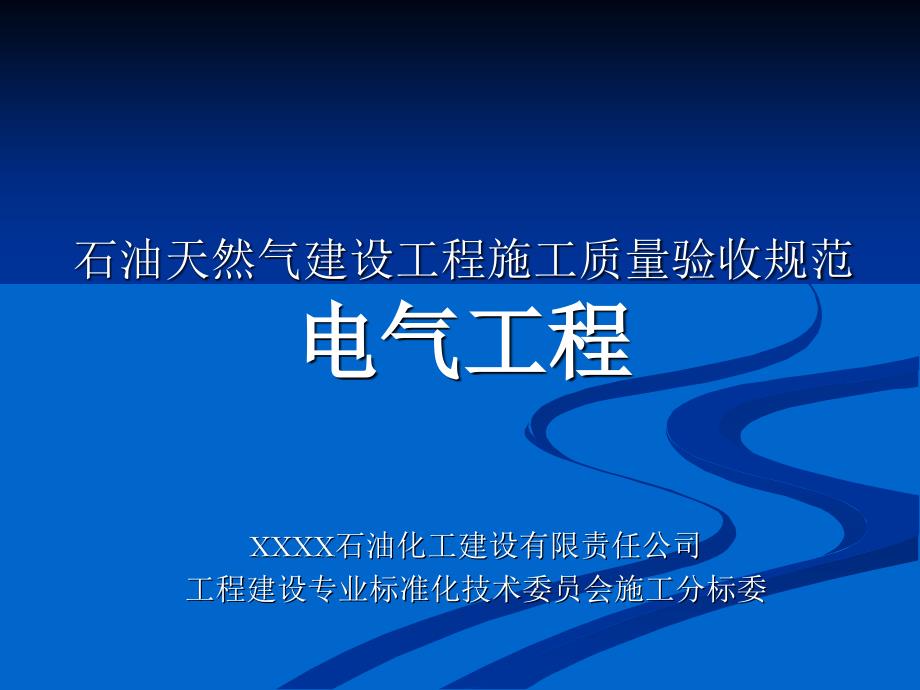 石油天然气建设工程施工质量验收规范
电气工程

XXXX石油化工建设有限责任公司
工程建设专业标准化技术委员会施工分标委